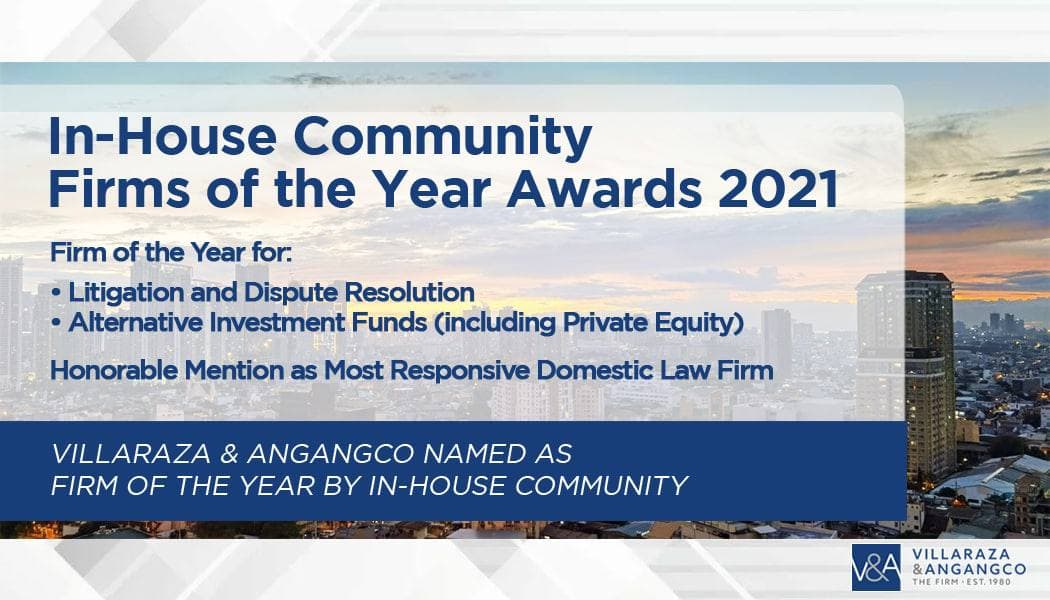 In-House Community Firms of the Year Awards 2021

Firm of the Year for:

• Litigation and Dispute Resolution
• Alternative Investment Funds (including Private Equity)

Honorable Mention as Most Responsive Domestic Law Firm

VILLARAZA & ANGANGCO NAMED AS FIRM OF THE YEAR BY IN-HOUSE COMMUNITY

V&A VILLARAZA & ANGANGCO THE FIRM · EST. 1980